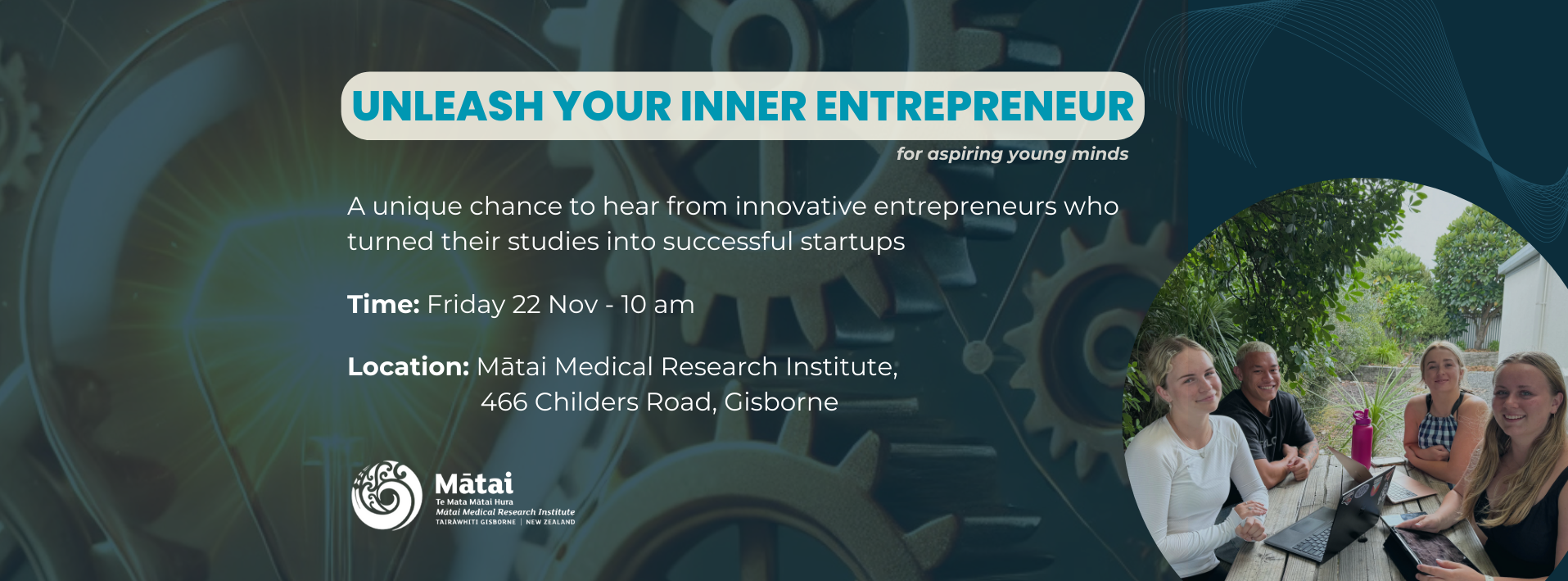 UNLEASH YOUR INNER ENTREPRENEUR

for aspiring young minds

A unique chance to hear from innovative entrepreneurs who turned their studies into successful startups

Time: Friday 22 Nov - 10 am

Location: Mātai Medical Research Institute, 466 Childers Road, Gisborne

Mātai
Te Mata Mātai Hura
Mātai Medical Research Institute
TAIRĀWHITI GISBORNE | NEW ZEALAND